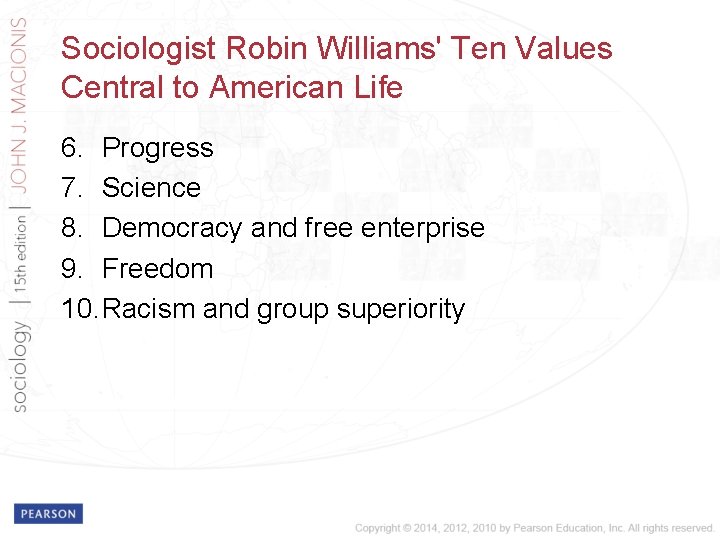 sociology | 15th edition | JOHN J. MACIONIS

Sociologist Robin Williams' Ten Values Central to American Life

6. Progress
7. Science
8. Democracy and free enterprise
9. Freedom
10. Racism and group superiority

PEARSON

Copyright © 2014, 2012, 2010 by Pearson Education, Inc. All rights reserved.